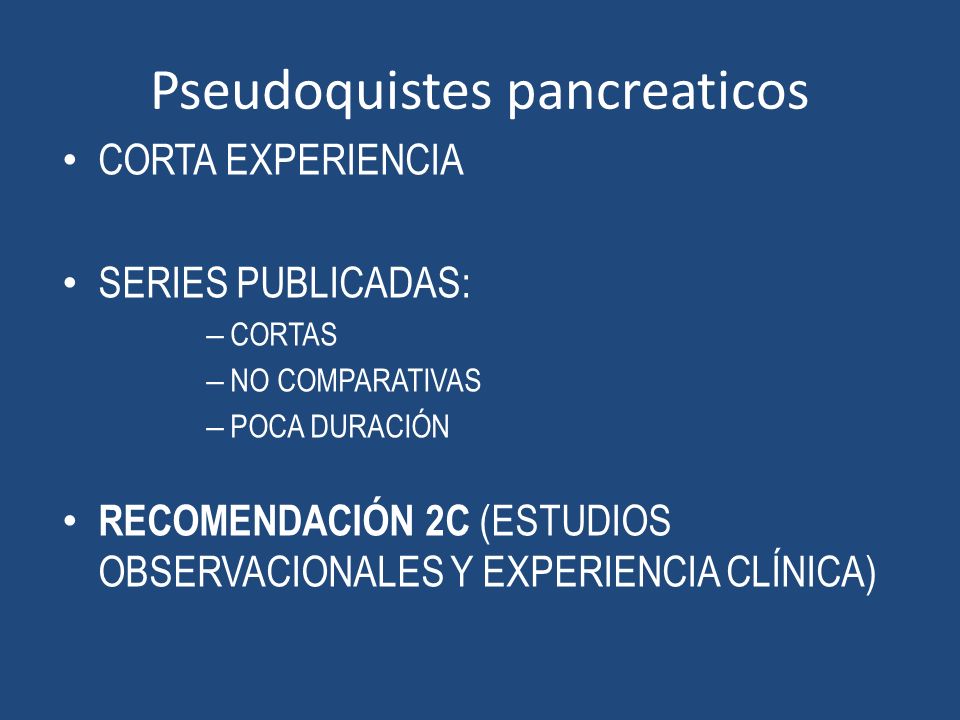 Pseudoquistes pancreaticos

• CORTA EXPERIENCIA

• SERIES PUBLICADAS:
– CORTAS
– NO COMPARATIVAS
– POCA DURACIÓN

• RECOMENDACIÓN 2C (ESTUDIOS OBSERVACIONALES Y EXPERIENCIA CLÍNICA)